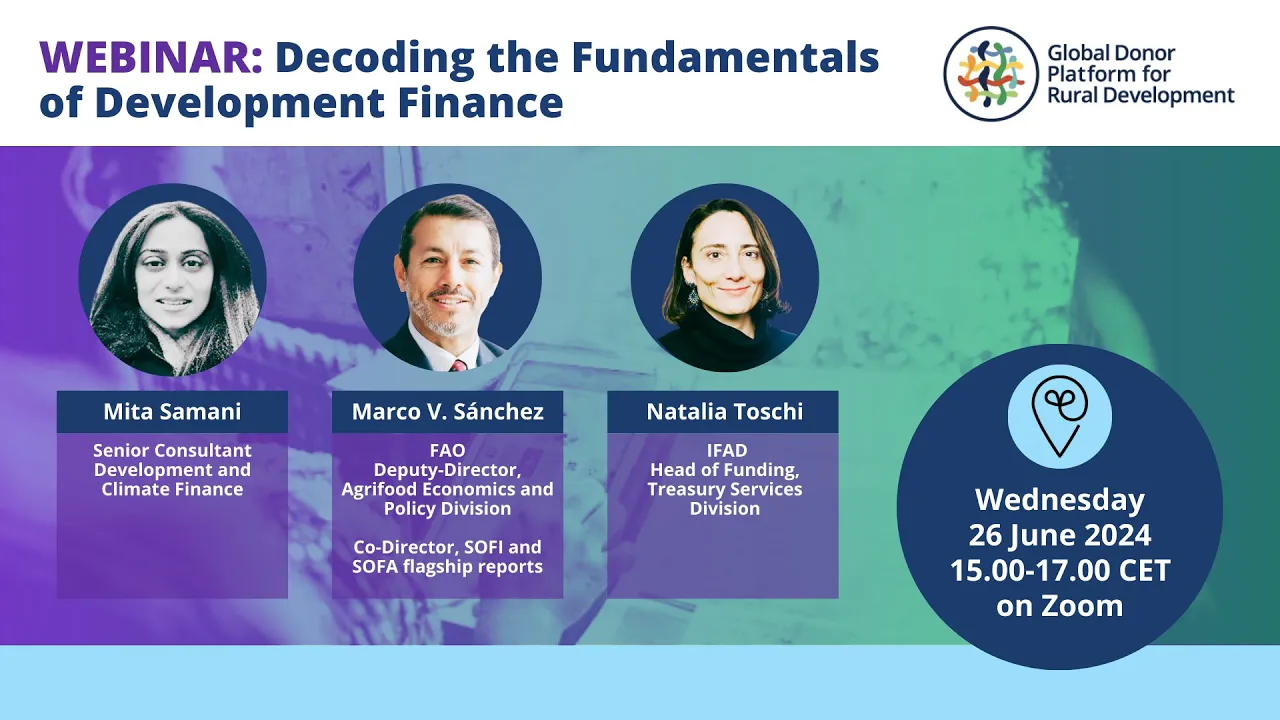 WEBINAR: Decoding the Fundamentals of Development Finance

Global Donor Platform for Rural Development

Mita Samani

Senior Consultant Development and Climate Finance

Marco V. Sánchez

FAO Deputy-Director, Agrifood Economics and Policy Division

Co-Director, SOFI and SOFA flagship reports

Natalia Toschi

IFAD Head of Funding, Treasury Services Division

Wednesday 26 June 2024 15.00-17.00 CET on Zoom